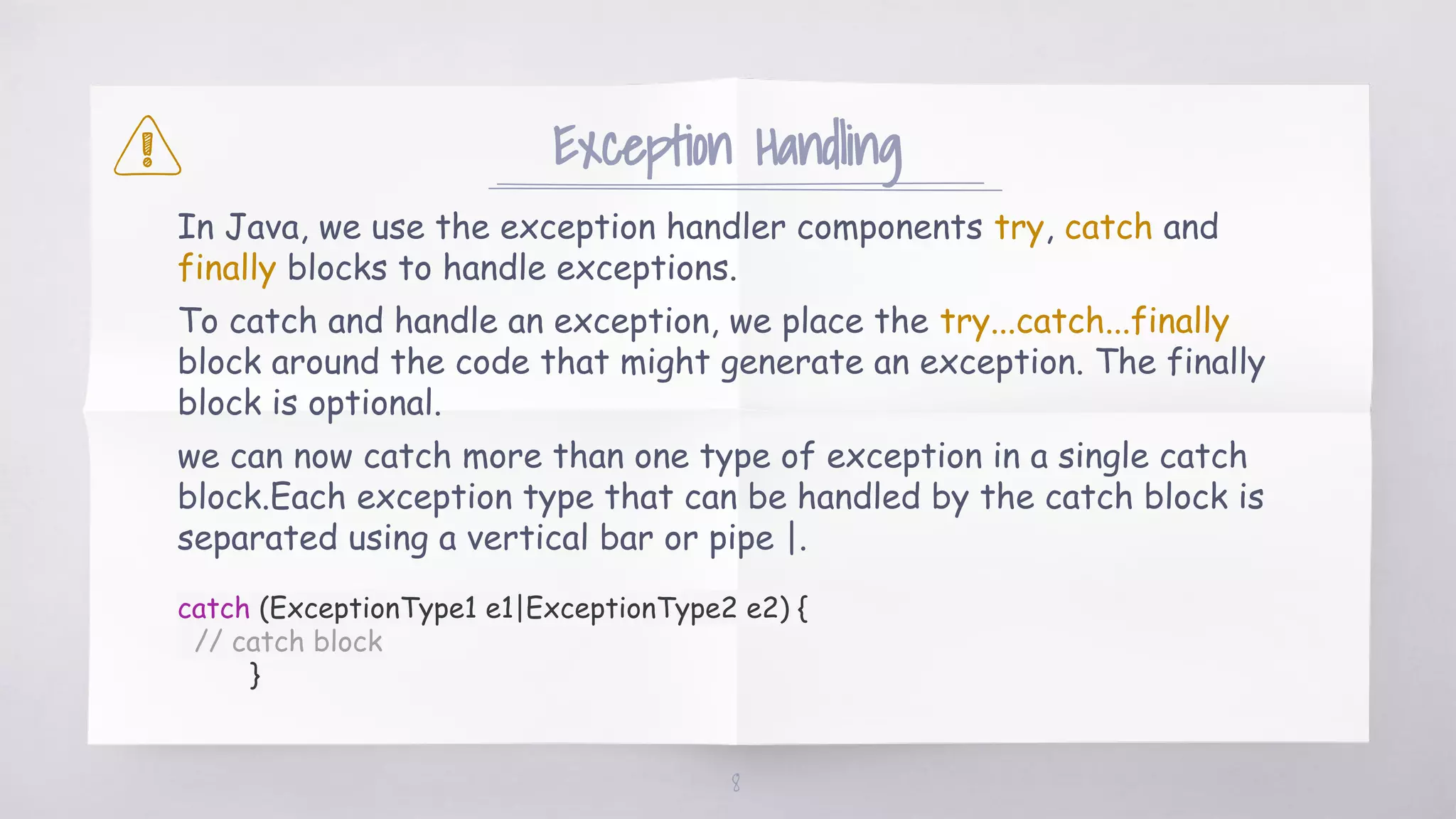 Exception Handling

In Java, we use the exception handler components try, catch and finally blocks to handle exceptions.

To catch and handle an exception, we place the try...catch...finally block around the code that might generate an exception. The finally block is optional.

we can now catch more than one type of exception in a single catch block.Each exception type that can be handled by the catch block is separated using a vertical bar or pipe |.

catch (ExceptionType1 e1|ExceptionType2 e2) {
// catch block
}

8